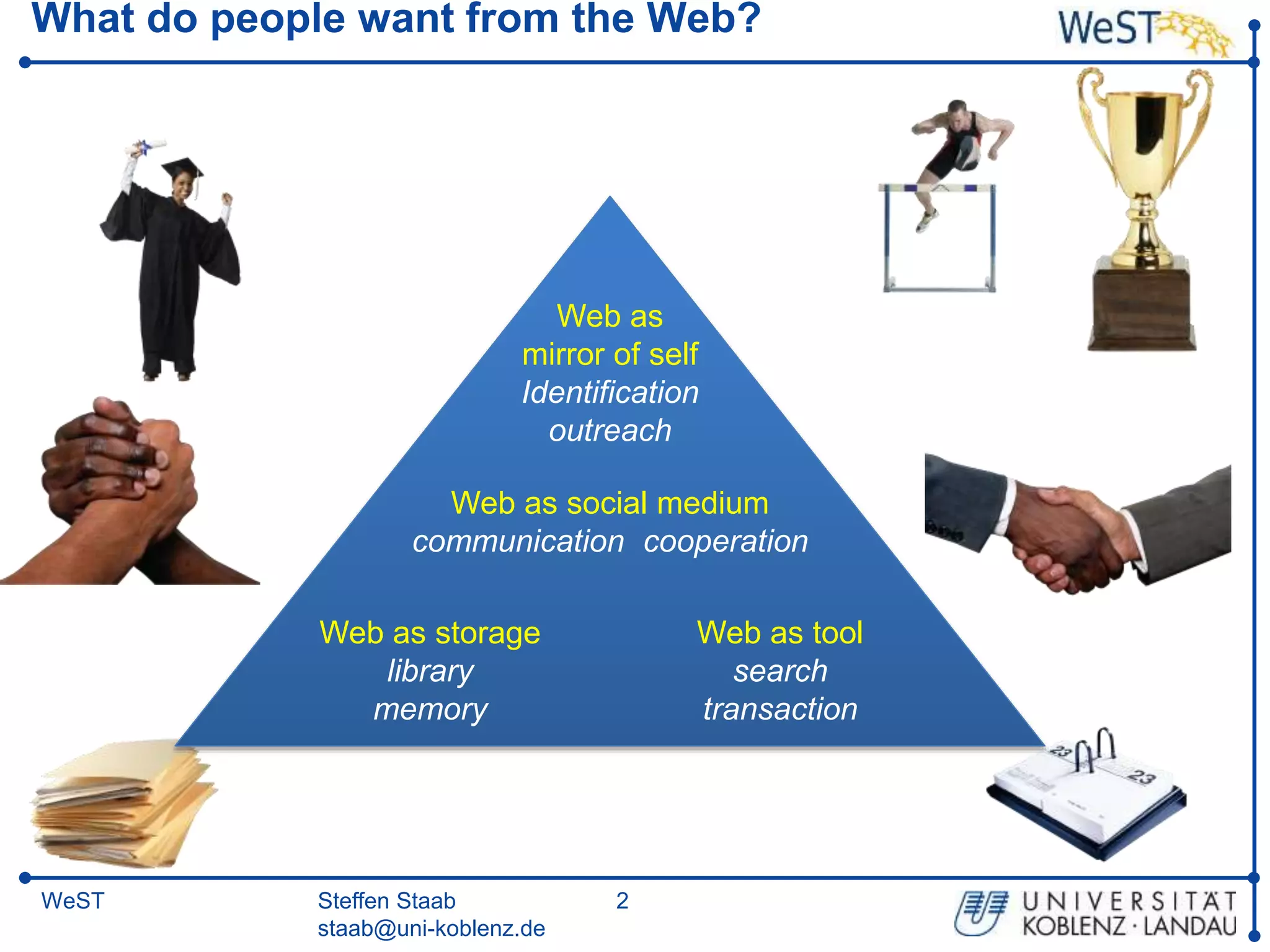 What do people want from the Web?

WeST

Web as
mirror of self
Identification
outreach

Web as social medium
communication cooperation

Web as storage
library
memory

Web as tool
search
transaction

23

23

WeST

Steffen Staab
staab@uni-koblenz.de

2

UNIVERSITÄT
KOBLENZ · LANDAU